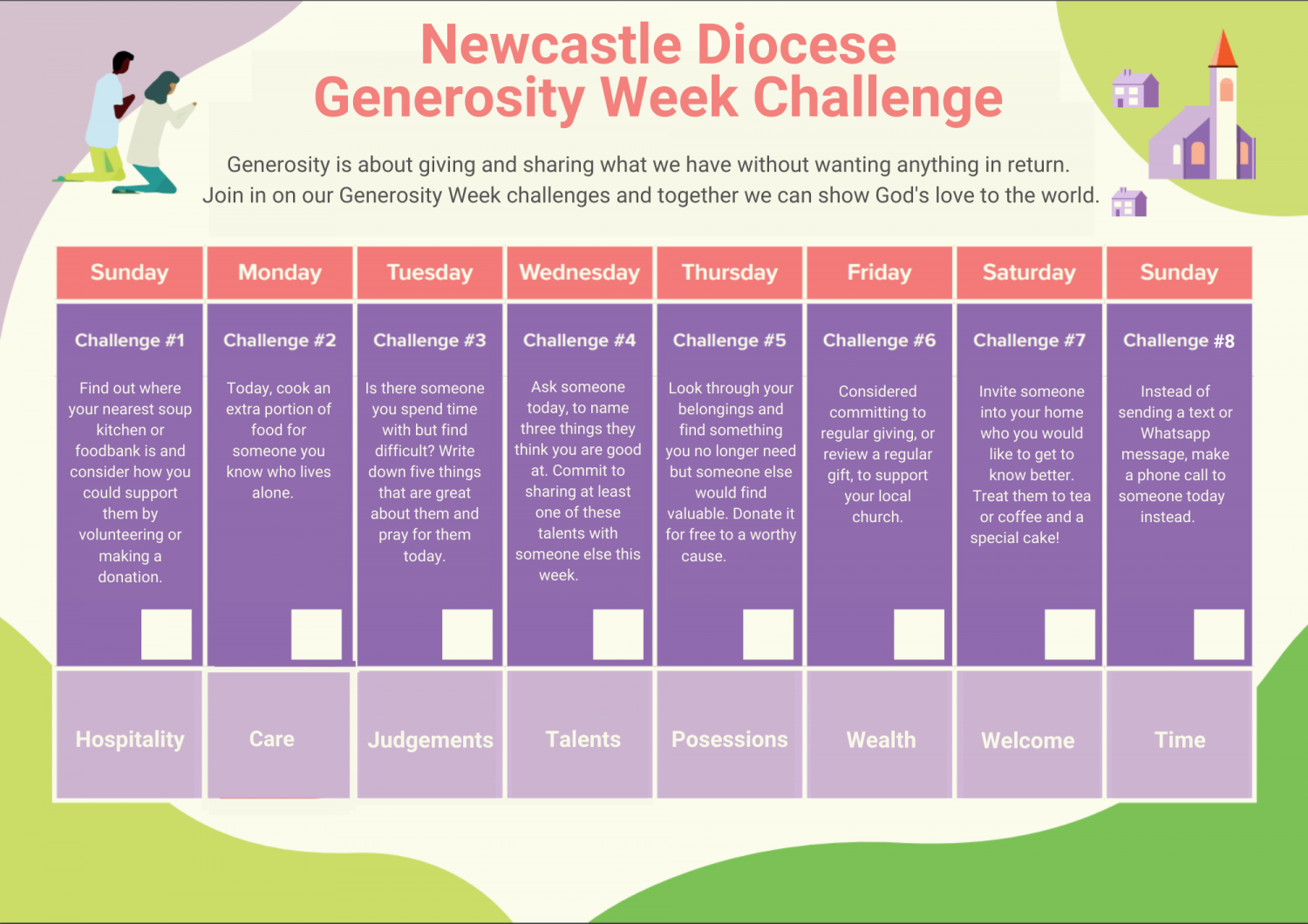 Newcastle Diocese
Generosity Week Challenge

Generosity is about giving and sharing what we have without wanting anything in return. Join in on our Generosity Week challenges and together we can show God's love to the world.

| Sunday | Monday | Tuesday | Wednesday | Thursday | Friday | Saturday | Sunday |
|---|---|---|---|---|---|---|---|
| Challenge #1 | Challenge #2 | Challenge #3 | Challenge #4 | Challenge #5 | Challenge #6 | Challenge #7 | Challenge #8 |
| Find out where your nearest soup kitchen or foodbank is and consider how you could support them by volunteering or making a donation. | Today, cook an extra portion of food for someone you know who lives alone. | Is there someone you spend time with but find difficult? Write down five things that are great about them and pray for them today. | Ask someone today, to name three things they think you are good at. Commit to sharing at least one of these talents with someone else this week. | Look through your belongings and find something you no longer need but someone else would find valuable. Donate it for free to a worthy cause. | Considered committing to regular giving, or review a regular gift, to support your local church. | Invite someone into your home who you would like to get to know better. Treat them to tea or coffee and a special cake! | Instead of sending a text or Whatsapp message, make a phone call to someone today instead. |
| Hospitality | Care | Judgements | Talents | Posessions | Wealth | Welcome | Time |